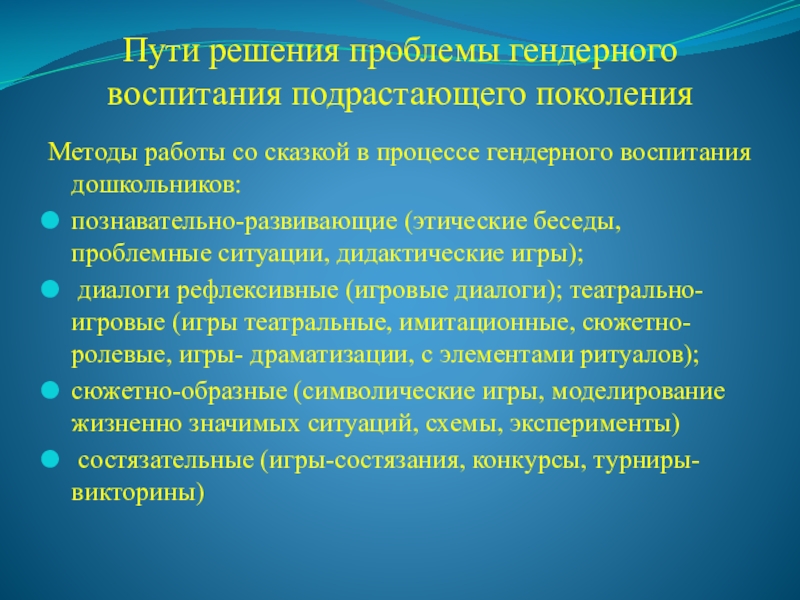 Пути решения проблемы гендерного воспитания подрастающего поколения

Методы работы со сказкой в процессе гендерного воспитания дошкольников:

познавательно-развивающие (этические беседы, проблемные ситуации, дидактические игры);

диалоги рефлексивные (игровые диалоги); театрально-игровые (игры театральные, имитационные, сюжетно-ролевые, игры- драматизации, с элементами ритуалов);

сюжетно-образные (символические игры, моделирование жизненно значимых ситуаций, схемы, эксперименты)

состязательные (игры-состязания, конкурсы, турниры-викторины)